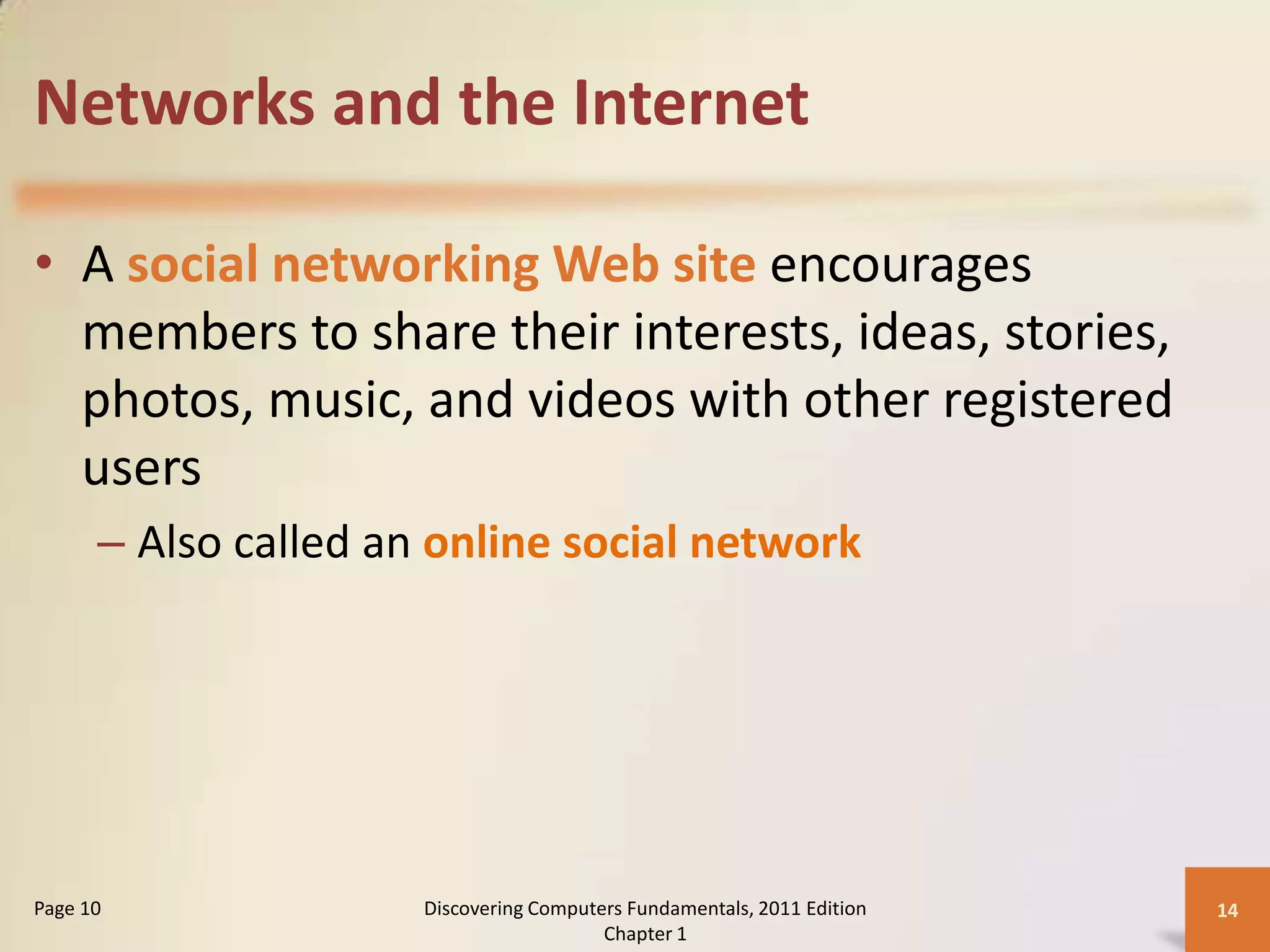 Networks and the Internet

• A social networking Web site encourages members to share their interests, ideas, stories, photos, music, and videos with other registered users

– Also called an online social network

Page 10

Discovering Computers Fundamentals, 2011 Edition
Chapter 1

14